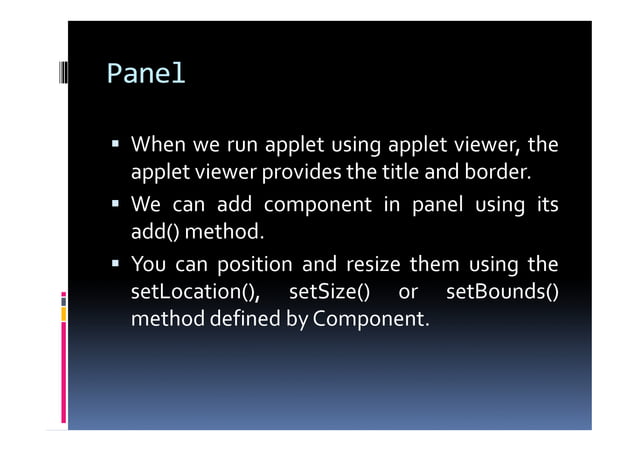 Panel

▪ When we run applet using applet viewer, the applet viewer provides the title and border.

▪ We can add component in panel using its add() method.

▪ You can position and resize them using the setLocation(), setSize() or setBounds() method defined by Component.